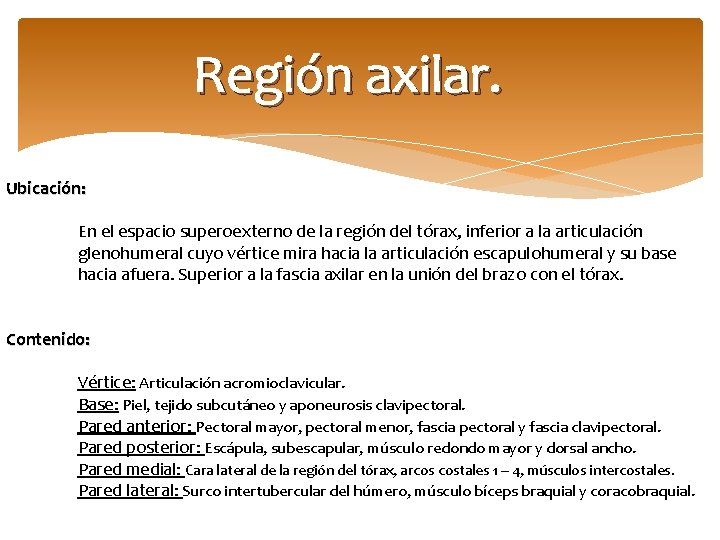 Región axilar.

Ubicación:

En el espacio superoexterno de la región del tórax, inferior a la articulación glenohumeral cuyo vértice mira hacia la articulación escapulohumeral y su base hacia afuera. Superior a la fascia axilar en la unión del brazo con el tórax.

Contenido:

Vértice: Articulación acromioclavicular.
Base: Piel, tejido subcutáneo y aponeurosis clavipectoral.
Pared anterior: Pectoral mayor, pectoral menor, fascia pectoral y fascia clavipectoral.
Pared posterior: Escápula, subescapular, músculo redondo mayor y dorsal ancho.
Pared medial: Cara lateral de la región del tórax, arcos costales 1 – 4, músculos intercostales.
Pared lateral: Surco intertubercular del húmero, músculo bíceps braquial y coracobraquial.